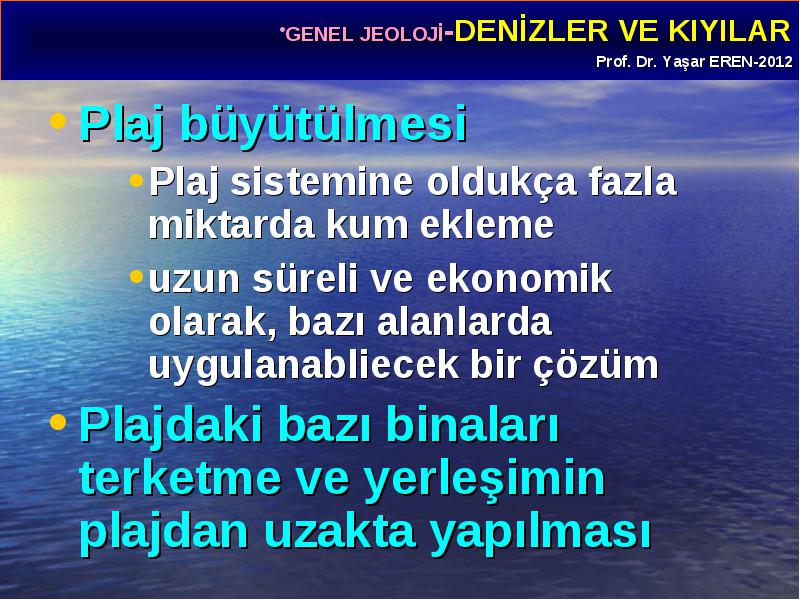 •GENEL JEOLOJİ-DENİZLER VE KIYILAR
Prof. Dr. Yaşar EREN-2012

• Plaj büyütülmesi
  • Plaj sistemine oldukça fazla miktarda kum ekleme
  • uzun süreli ve ekonomik olarak, bazı alanlarda uygulanabliecek bir çözüm
• Plajdaki bazı binaları terketme ve yerleşimin plajdan uzakta yapılması